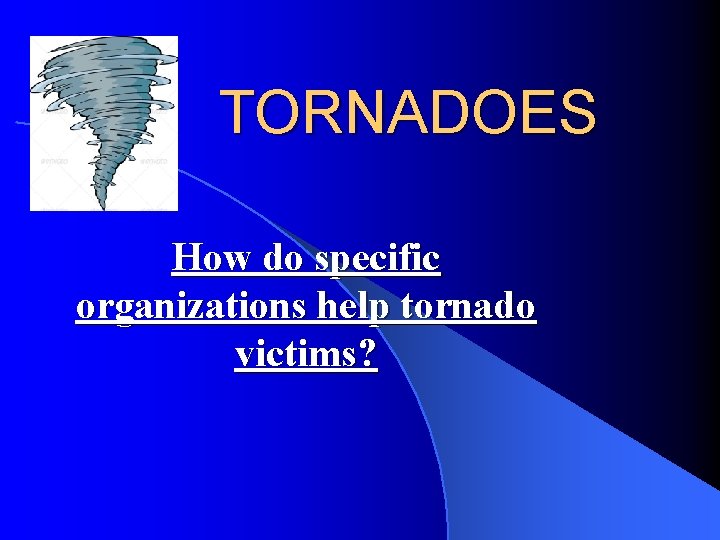 TORNADOES

How do specific organizations help tornado victims?